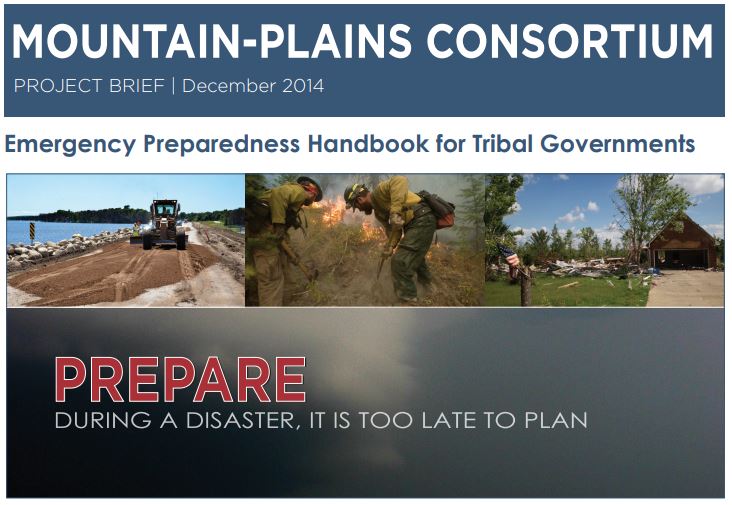 MOUNTAIN-PLAINS CONSORTIUM
PROJECT BRIEF | December 2014

Emergency Preparedness Handbook for Tribal Governments

PREPARE
DURING A DISASTER, IT IS TOO LATE TO PLAN